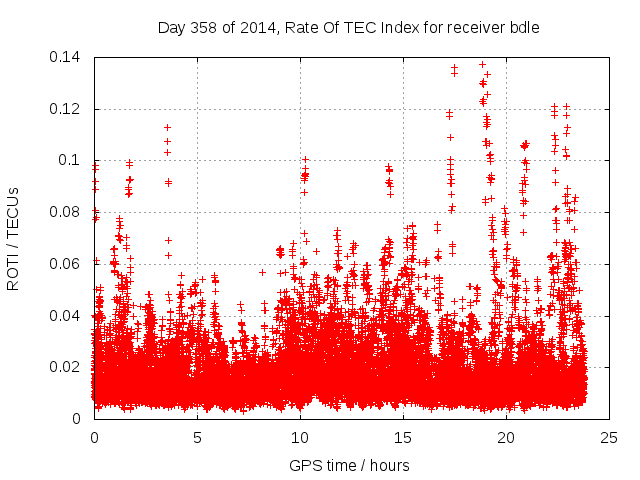 Day 358 of 2014, Rate Of TEC Index for receiver bdle

ROTI / TECUs

0.14
0.12
0.1
0.08
0.06
0.04
0.02
0

0
5
10
15
20
25

GPS time / hours